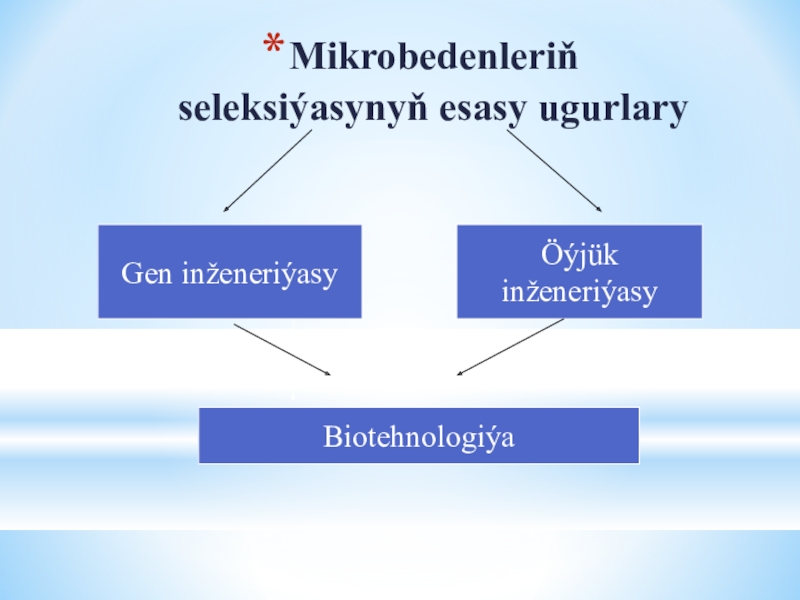 * Mikrobedenleriň seleksiýasynyň esasy ugurlary

Gen inženeriýasy

Öýjük inženeriýasy

Biotehnologiýa